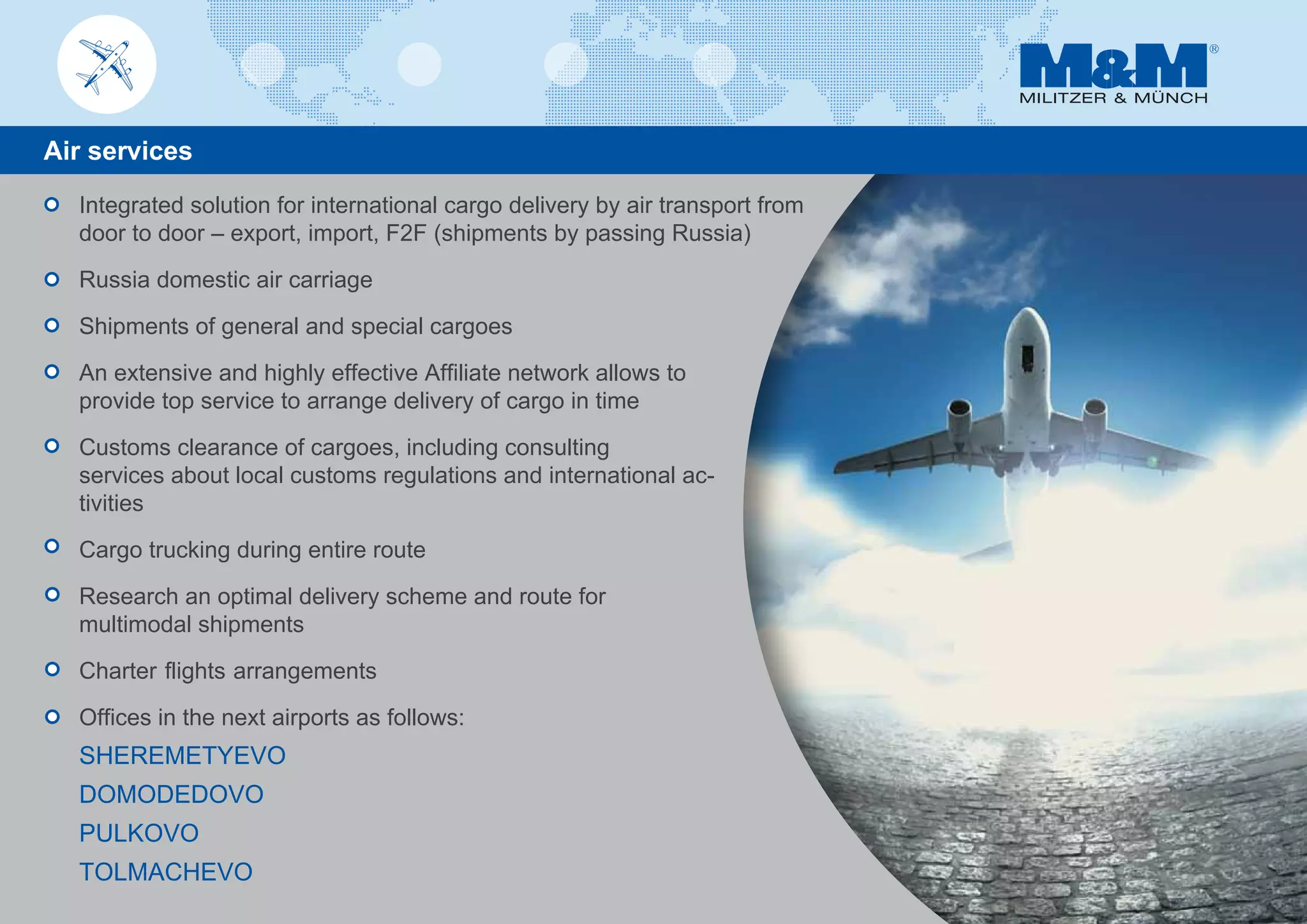 M&M®
MILITZER & MÜNCH

Air services

Integrated solution for international cargo delivery by air transport from door to door – export, import, F2F (shipments by passing Russia)

Russia domestic air carriage

Shipments of general and special cargoes

An extensive and highly effective Affiliate network allows to provide top service to arrange delivery of cargo in time

Customs clearance of cargoes, including consulting services about local customs regulations and international activities

Cargo trucking during entire route

Research an optimal delivery scheme and route for multimodal shipments

Charter flights arrangements

Offices in the next airports as follows:
SHEREMETYEVO
DOMODEDOVO
PULKOVO
TOLMACHEVO